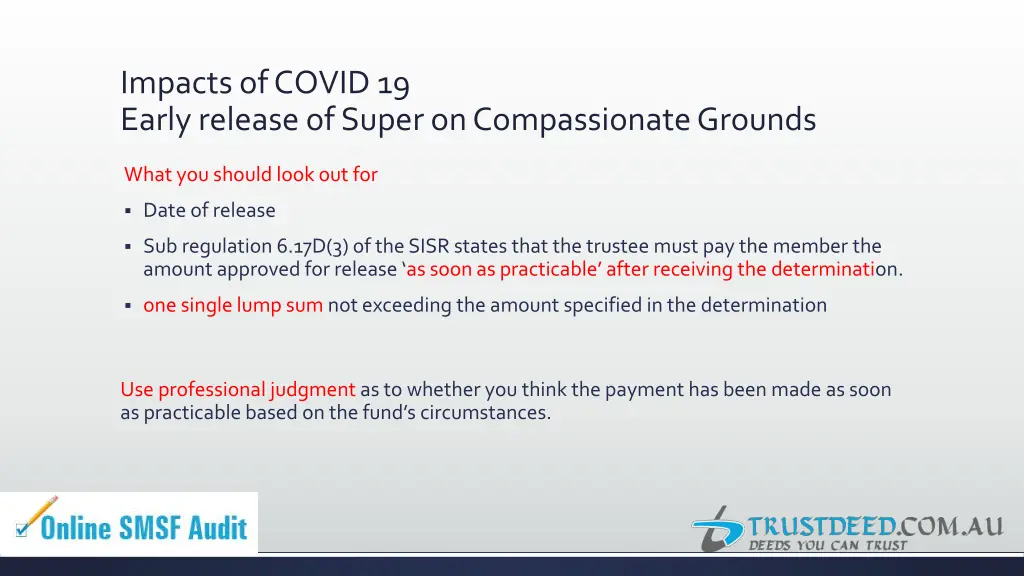 Impacts of COVID 19
Early release of Super on Compassionate Grounds

What you should look out for

▪ Date of release

▪ Sub regulation 6.17D(3) of the SISR states that the trustee must pay the member the amount approved for release 'as soon as practicable' after receiving the determination.

▪ one single lump sum not exceeding the amount specified in the determination

Use professional judgment as to whether you think the payment has been made as soon as practicable based on the fund's circumstances.

Online SMSF Audit

TRUSTDEED.COM.AU
DEEDS YOU CAN TRUST